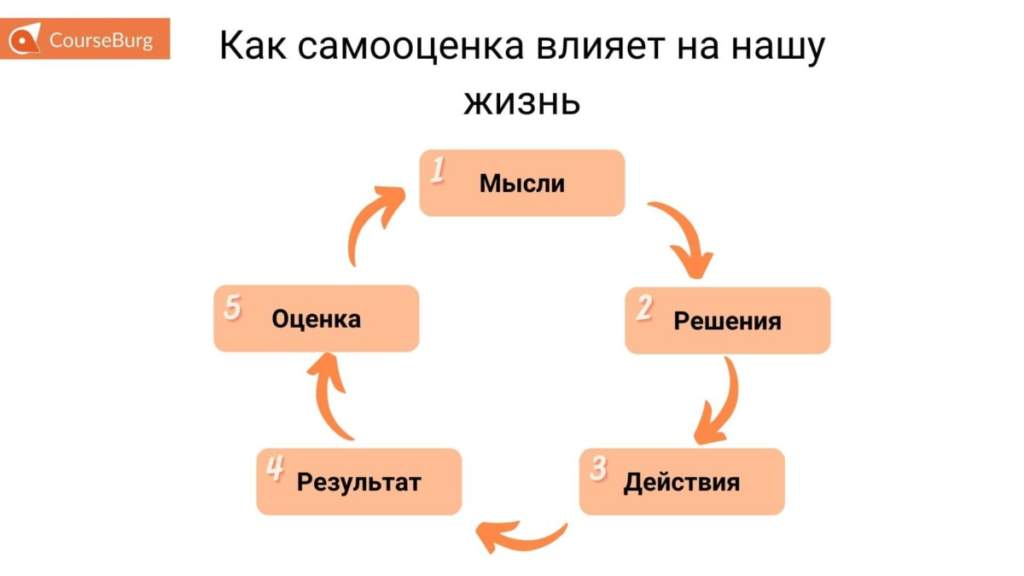 CourseBurg

Как самооценка влияет на нашу жизнь

1 Мысли

2 Решения

3 Действия

4 Результат

5 Оценка